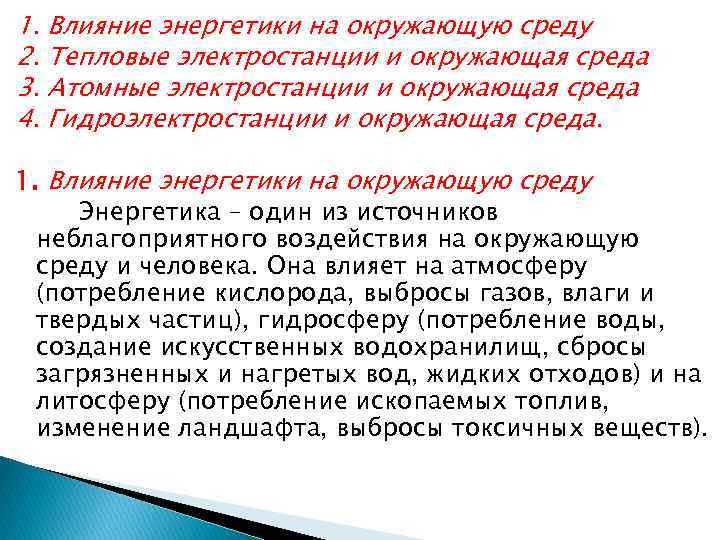 1. Влияние энергетики на окружающую среду
2. Тепловые электростанции и окружающая среда
3. Атомные электростанции и окружающая среда
4. Гидроэлектростанции и окружающая среда.

1. Влияние энергетики на окружающую среду

Энергетика – один из источников неблагоприятного воздействия на окружающую среду и человека. Она влияет на атмосферу (потребление кислорода, выбросы газов, влаги и твердых частиц), гидросферу (потребление воды, создание искусственных водохранилищ, сбросы загрязненных и нагретых вод, жидких отходов) и на литосферу (потребление ископаемых топлив, изменение ландшафта, выбросы токсичных веществ).